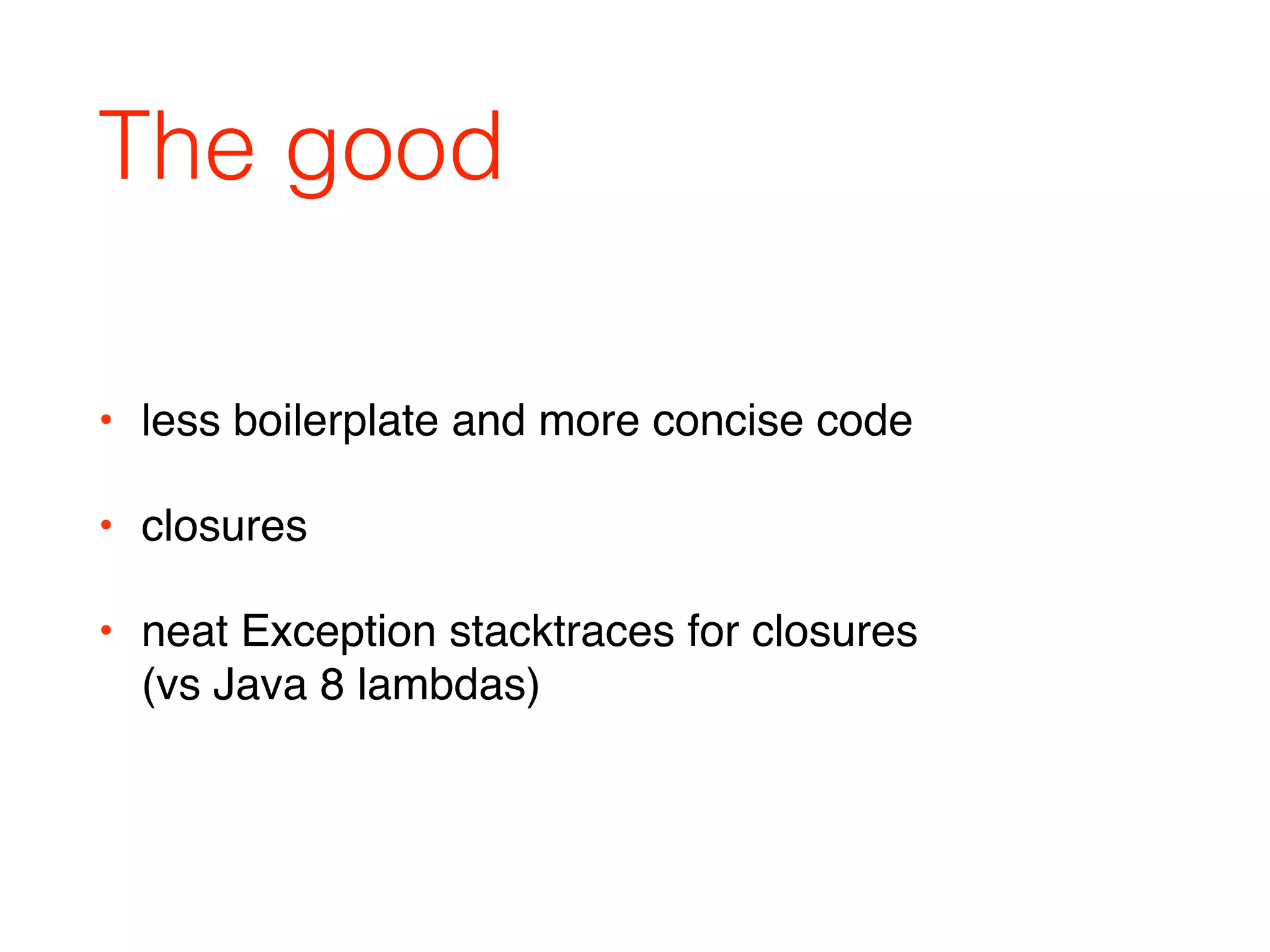 The good

• less boilerplate and more concise code

• closures

• neat Exception stacktraces for closures (vs Java 8 lambdas)